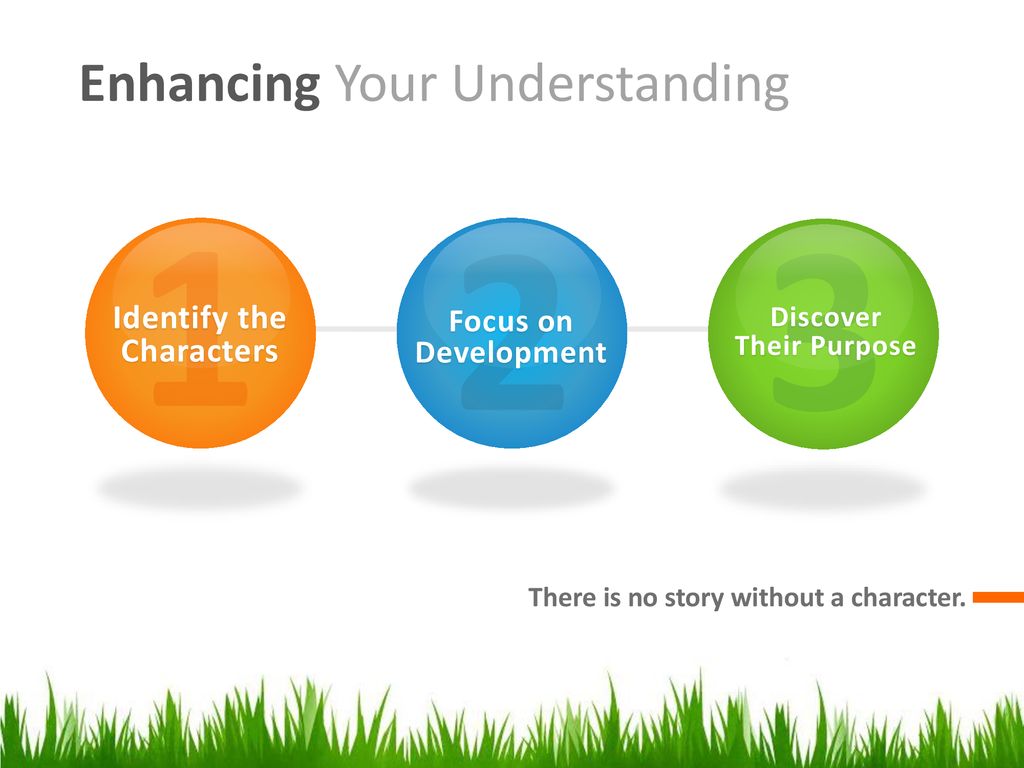 Enhancing Your Understanding

1
Identify the Characters

2
Focus on Development

3
Discover Their Purpose

There is no story without a character.